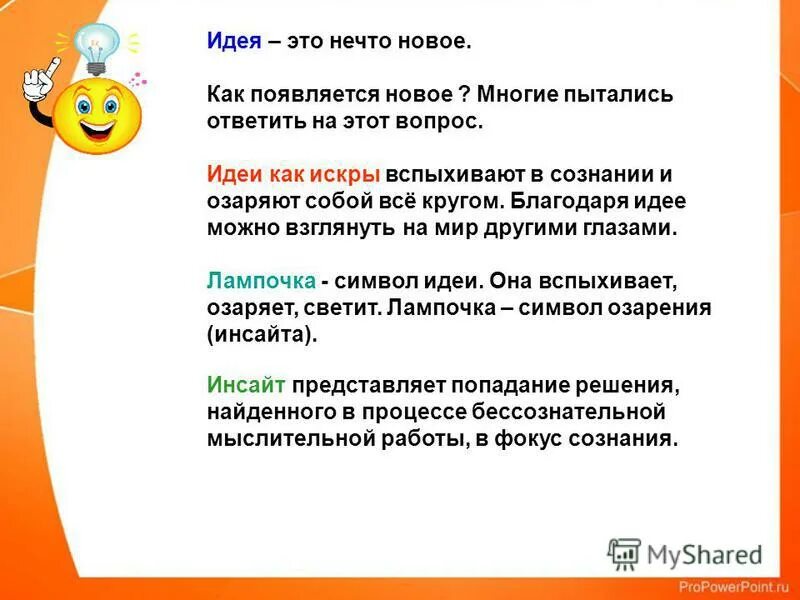 Идея – это нечто новое.

Как появляется новое ? Многие пытались ответить на этот вопрос.

Идеи как искры вспыхивают в сознании и озаряют собой всё кругом. Благодаря идее можно взглянуть на мир другими глазами.

Лампочка - символ идеи. Она вспыхивает, озаряет, светит. Лампочка – символ озарения (инсайта).

Инсайт представляет попадание решения, найденного в процессе бессознательной мыслительной работы, в фокус сознания.

MyShared

ProPowerPoint.ru